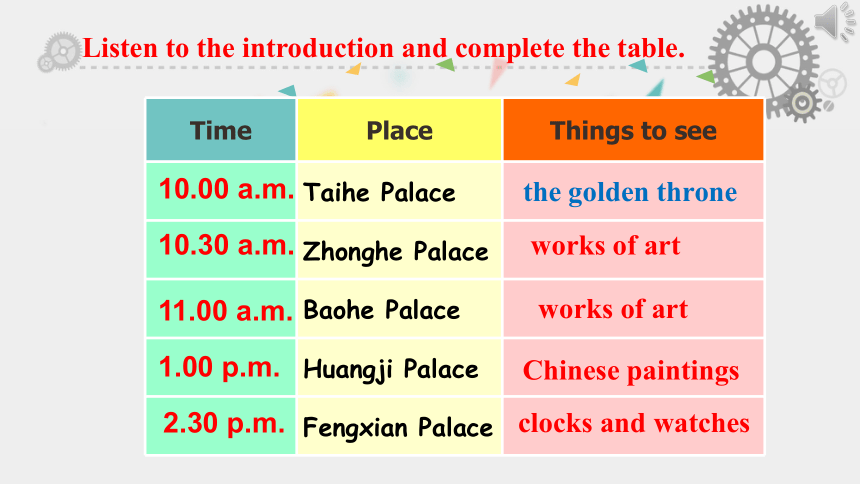 Listen to the introduction and complete the table.

| Time | Place | Things to see |
|---|---|---|
| 10.00 a.m. | Taihe Palace | the golden throne |
| 10.30 a.m. | Zhonghe Palace | works of art |
| 11.00 a.m. | Baohe Palace | works of art |
| 1.00 p.m. | Huangji Palace | Chinese paintings |
| 2.30 p.m. | Fengxian Palace | clocks and watches |